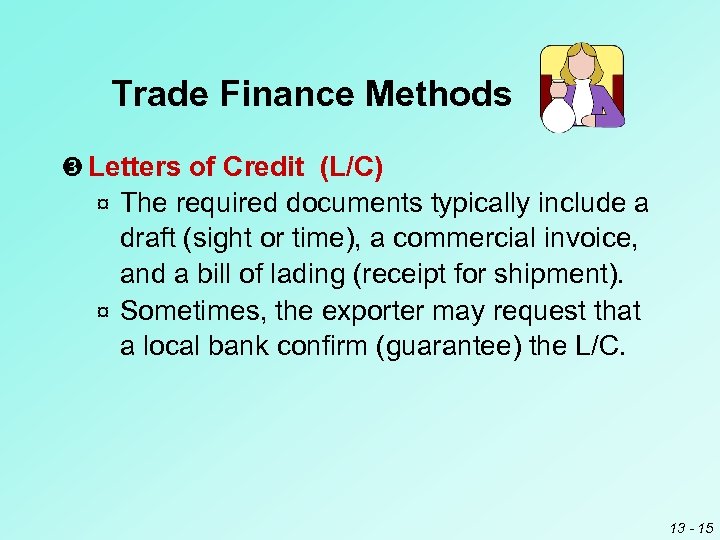 Trade Finance Methods

❸ Letters of Credit (L/C)

¤ The required documents typically include a draft (sight or time), a commercial invoice, and a bill of lading (receipt for shipment).

¤ Sometimes, the exporter may request that a local bank confirm (guarantee) the L/C.

13 - 15